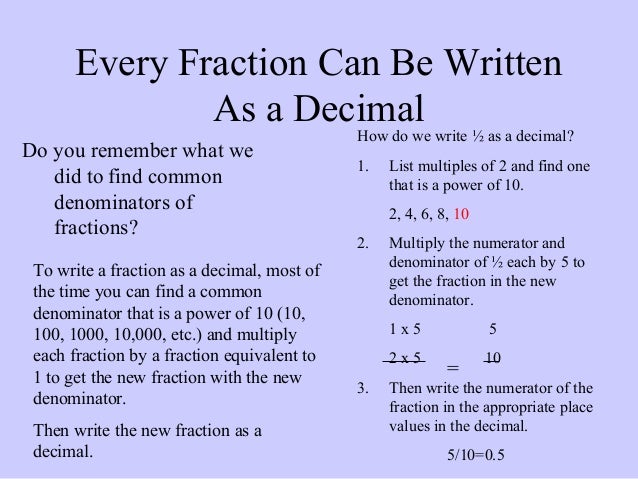 Every Fraction Can Be Written As a Decimal

Do you remember what we did to find common denominators of fractions?

To write a fraction as a decimal, most of the time you can find a common denominator that is a power of 10 (10, 100, 1000, 10,000, etc.) and multiply each fraction by a fraction equivalent to 1 to get the new fraction with the new denominator.

Then write the new fraction as a decimal.

How do we write ½ as a decimal?

1. List multiples of 2 and find one that is a power of 10.

2, 4, 6, 8, 10

2. Multiply the numerator and denominator of ½ each by 5 to get the fraction in the new denominator.

$\frac{1 \times 5}{2 \times 5} = \frac{5}{10}$

3. Then write the numerator of the fraction in the appropriate place values in the decimal.

5/10=0.5